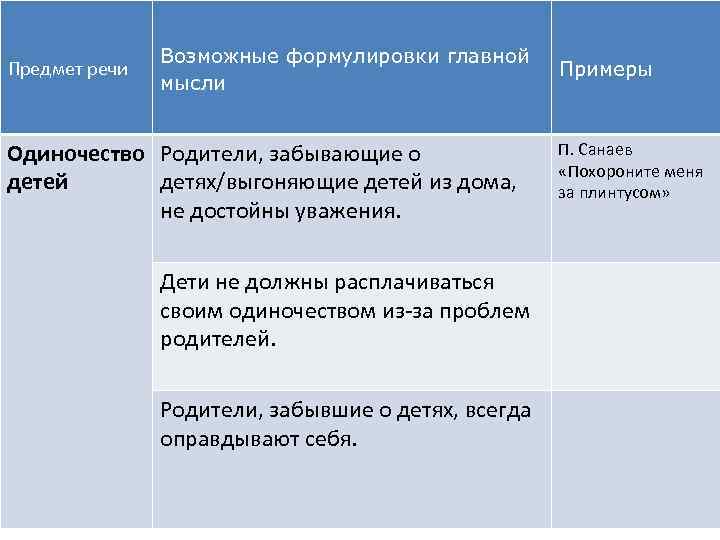 | Предмет речи | Возможные формулировки главной мысли | Примеры |
|---|---|---|
| **Одиночество детей** | Родители, забывающие о детях/выгоняющие детей из дома, не достойны уважения. | П. Санаев «Похороните меня за плинтусом» |
| | Дети не должны расплачиваться своим одиночеством из-за проблем родителей. | |
| | Родители, забывшие о детях, всегда оправдывают себя. | |